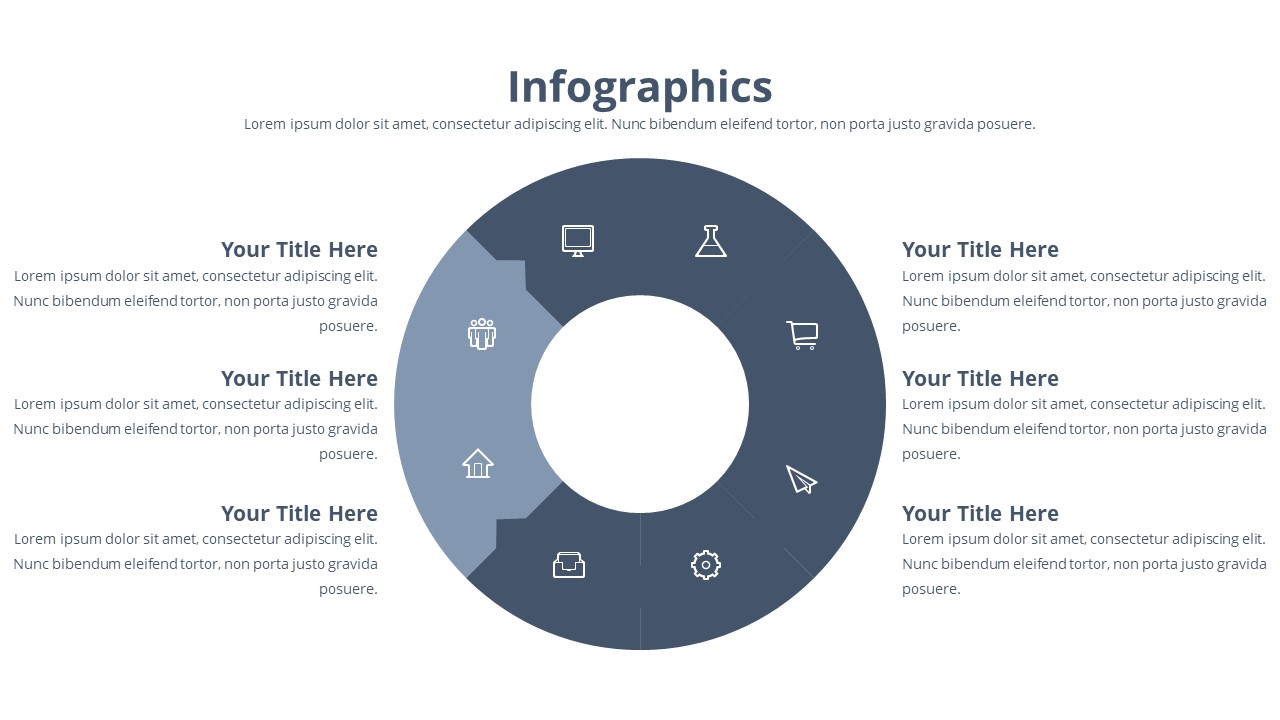 Infographics
Lorem ipsum dolor sit amet, consectetur adipiscing elit. Nunc bibendum eleifend tortor, non porta justo gravida posuere.

Your Title Here
Lorem ipsum dolor sit amet, consectetur adipiscing elit. Nunc bibendum eleifend tortor, non porta justo gravida posuere.

Your Title Here
Lorem ipsum dolor sit amet, consectetur adipiscing elit. Nunc bibendum eleifend tortor, non porta justo gravida posuere.

Your Title Here
Lorem ipsum dolor sit amet, consectetur adipiscing elit. Nunc bibendum eleifend tortor, non porta justo gravida posuere.

Your Title Here
Lorem ipsum dolor sit amet, consectetur adipiscing elit. Nunc bibendum eleifend tortor, non porta justo gravida posuere.

Your Title Here
Lorem ipsum dolor sit amet, consectetur adipiscing elit. Nunc bibendum eleifend tortor, non porta justo gravida posuere.

Your Title Here
Lorem ipsum dolor sit amet, consectetur adipiscing elit. Nunc bibendum eleifend tortor, non porta justo gravida posuere.